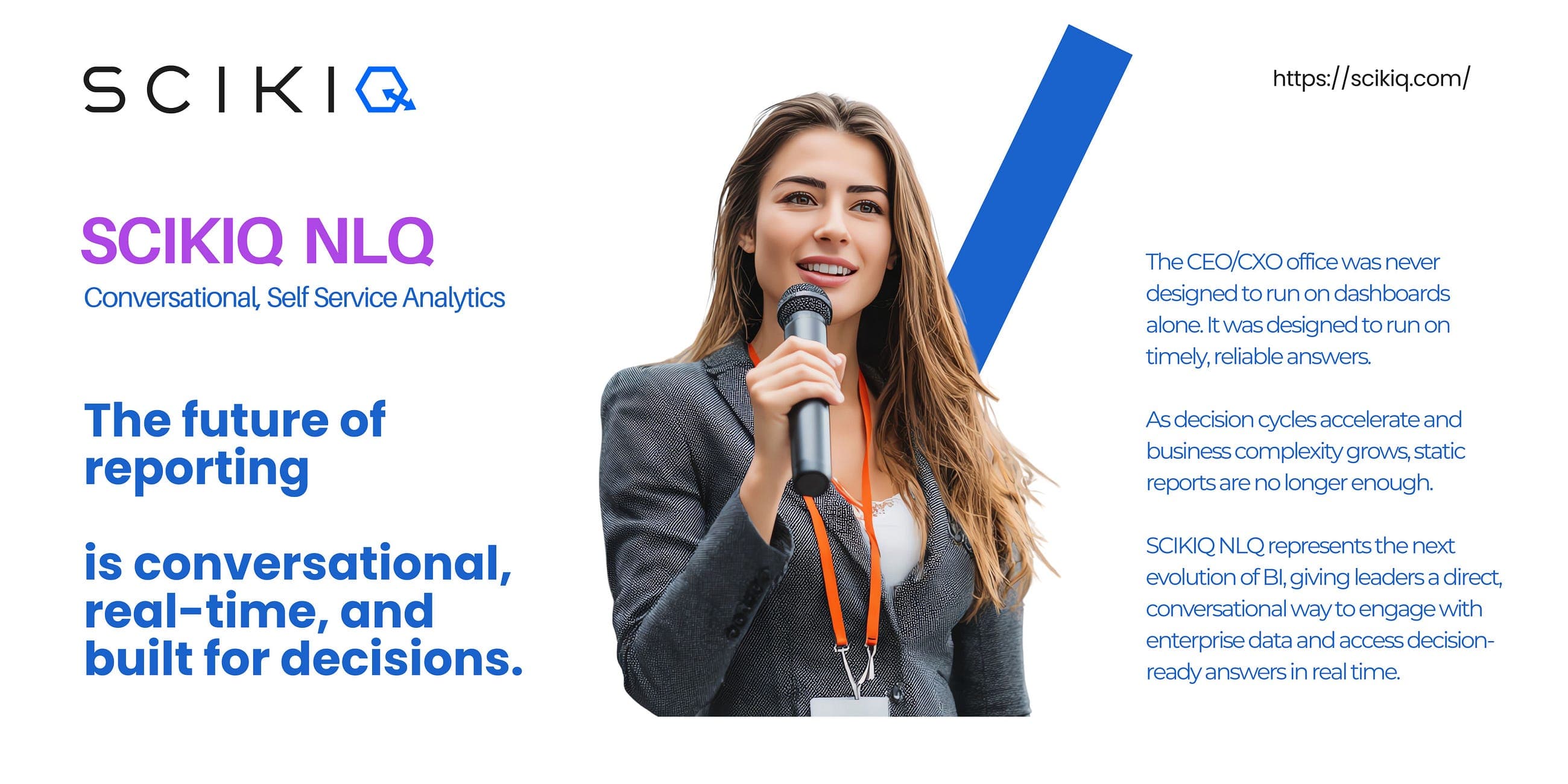 SCIKIQ

https://scikiq.com/

SCIKIQ NLQ
Conversational, Self Service Analytics

The future of reporting

is conversational, real-time, and built for decisions.

The CEO/CXO office was never designed to run on dashboards alone. It was designed to run on timely, reliable answers.

As decision cycles accelerate and business complexity grows, static reports are no longer enough.

SCIKIQ NLQ represents the next evolution of BI, giving leaders a direct, conversational way to engage with enterprise data and access decision-ready answers in real time.